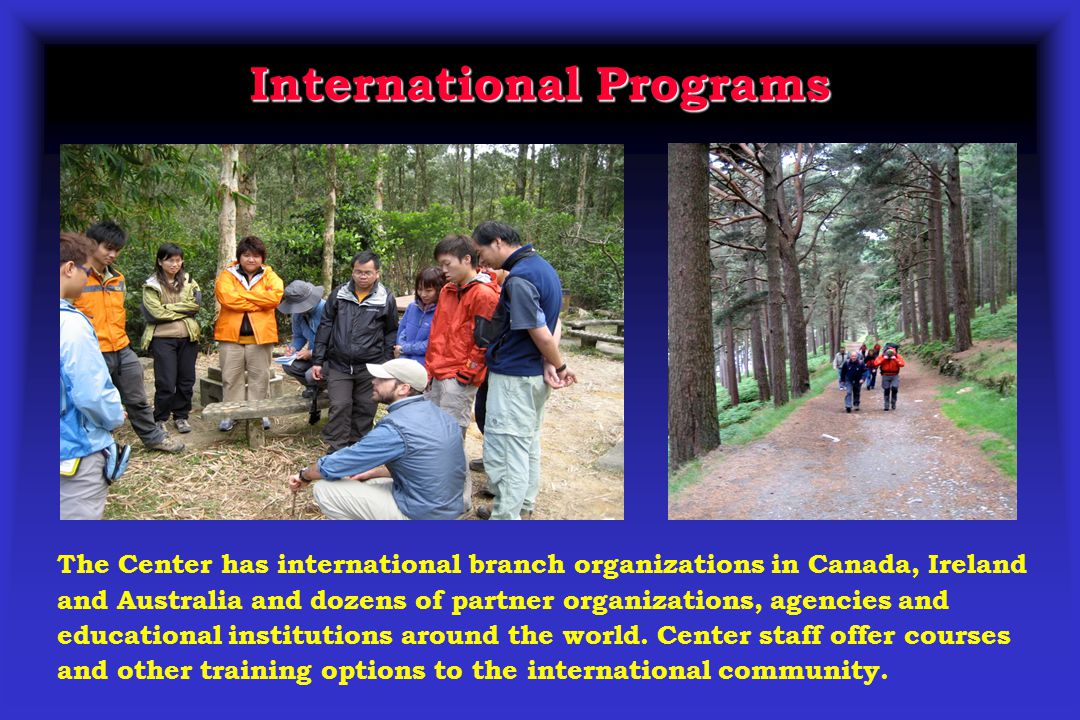 International Programs

The Center has international branch organizations in Canada, Ireland and Australia and dozens of partner organizations, agencies and educational institutions around the world. Center staff offer courses and other training options to the international community.